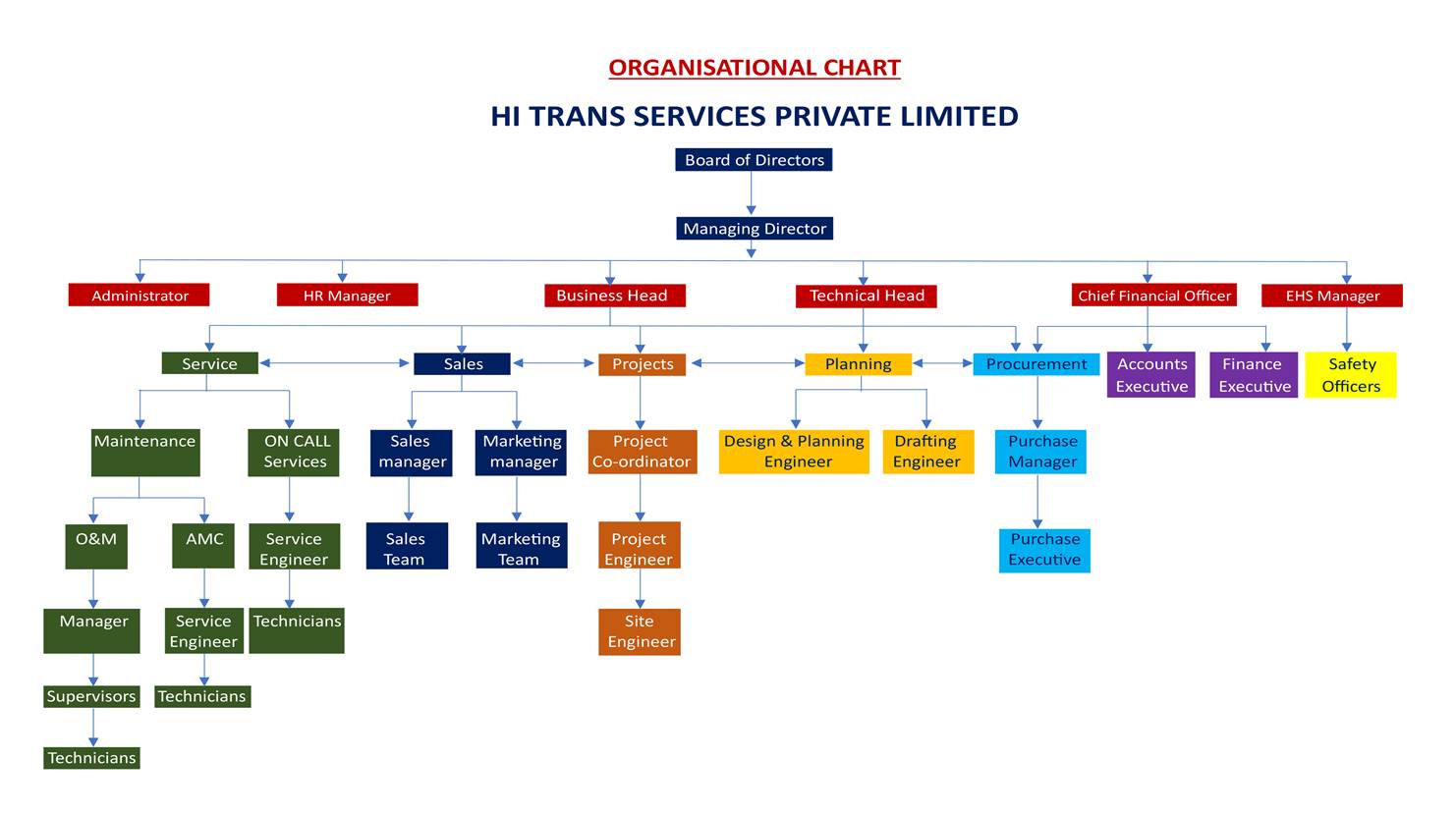 ORGANISATIONAL CHART

HI TRANS SERVICES PRIVATE LIMITED

Board of Directors

Managing Director

Administrator

HR Manager

Business Head

Technical Head

Chief Financial Officer

EHS Manager

Service

Sales

Projects

Planning

Procurement

Accounts Executive

Finance Executive

Safety Officers

Maintenance

ON CALL Services

Sales manager

Marketing manager

Project Co-ordinator

Design & Planning Engineer

Drafting Engineer

Purchase Manager

O&M

AMC

Service Engineer

Sales Team

Marketing Team

Project Engineer

Purchase Executive

Manager

Service Engineer

Technicians

Site Engineer

Supervisors

Technicians

Technicians